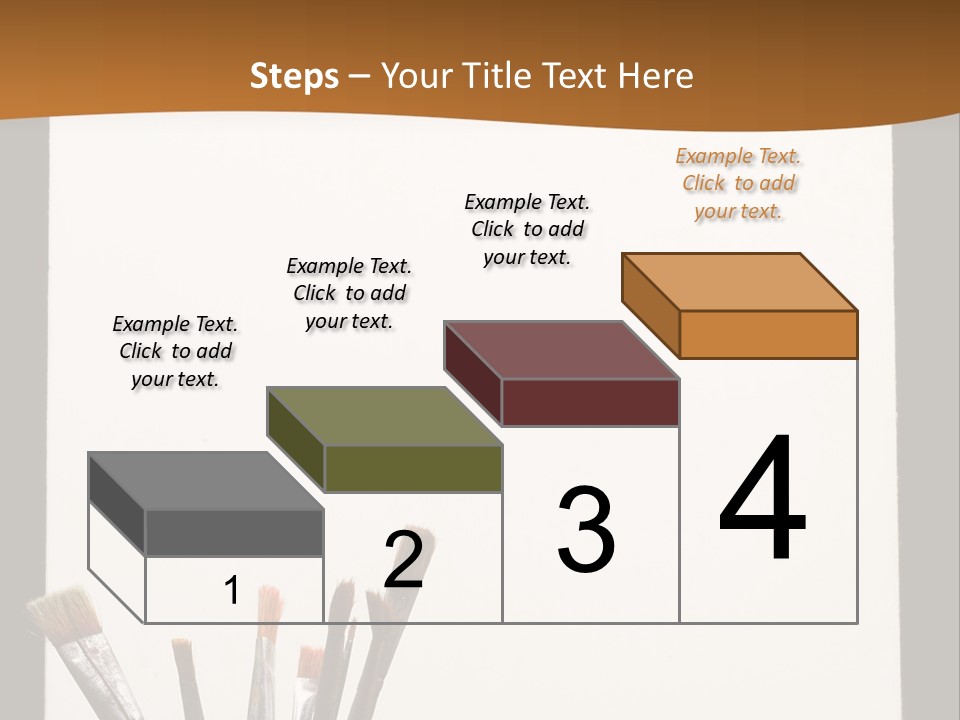 Steps – Your Title Text Here

Example Text. Click to add your text.

Example Text. Click to add your text.

Example Text. Click to add your text.

Example Text. Click to add your text.

1

2

3

4